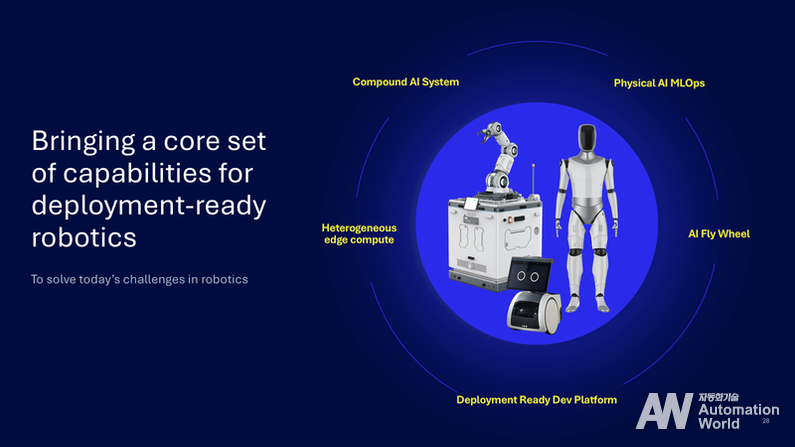 Bringing a core set of capabilities for deployment-ready robotics

To solve today's challenges in robotics

Compound AI System

Physical AI MLOps

Heterogeneous edge compute

AI Fly Wheel

Deployment Ready Dev Platform

AW 자동화기술 Automation World

28